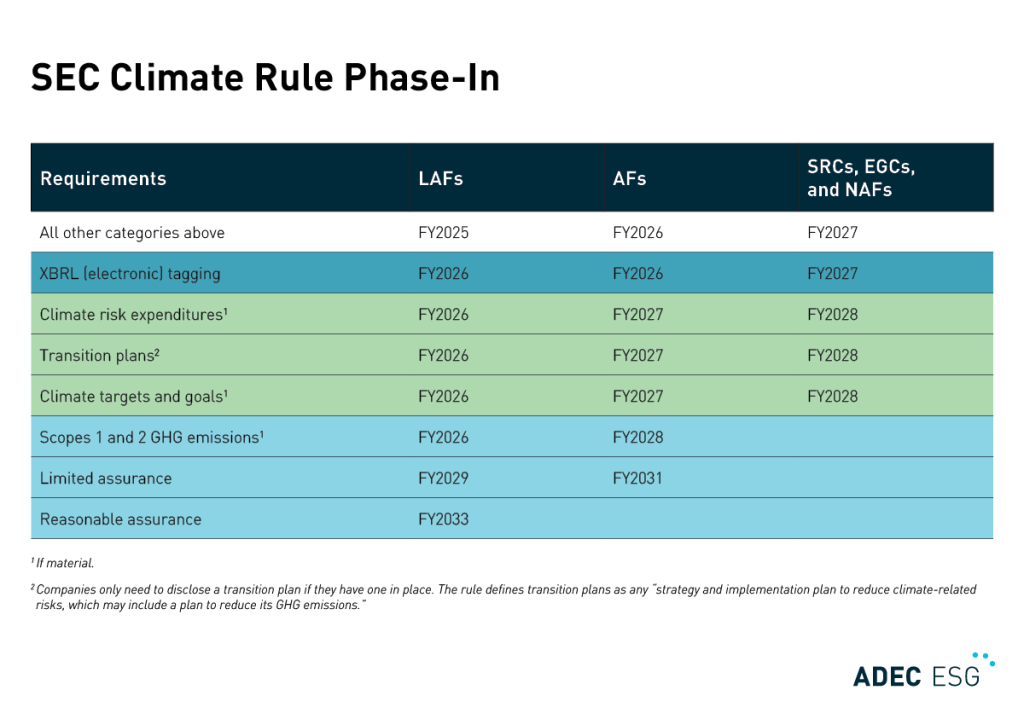 SEC Climate Rule Phase-In

| Requirements | LAFs | AFs | SRCs, EGCs, and NAFs |
|---|---|---|---|
| All other categories above | FY2025 | FY2026 | FY2027 |
| XBRL (electronic) tagging | FY2026 | FY2026 | FY2027 |
| Climate risk expenditures¹ | FY2026 | FY2027 | FY2028 |
| Transition plans² | FY2026 | FY2027 | FY2028 |
| Climate targets and goals¹ | FY2026 | FY2027 | FY2028 |
| Scopes 1 and 2 GHG emissions¹ | FY2026 | FY2028 | |
| Limited assurance | FY2029 | FY2031 | |
| Reasonable assurance | FY2033 | | |

¹ If material.

² Companies only need to disclose a transition plan if they have one in place. The rule defines transition plans as any "strategy and implementation plan to reduce climate-related risks, which may include a plan to reduce its GHG emissions."

ADEC ESG